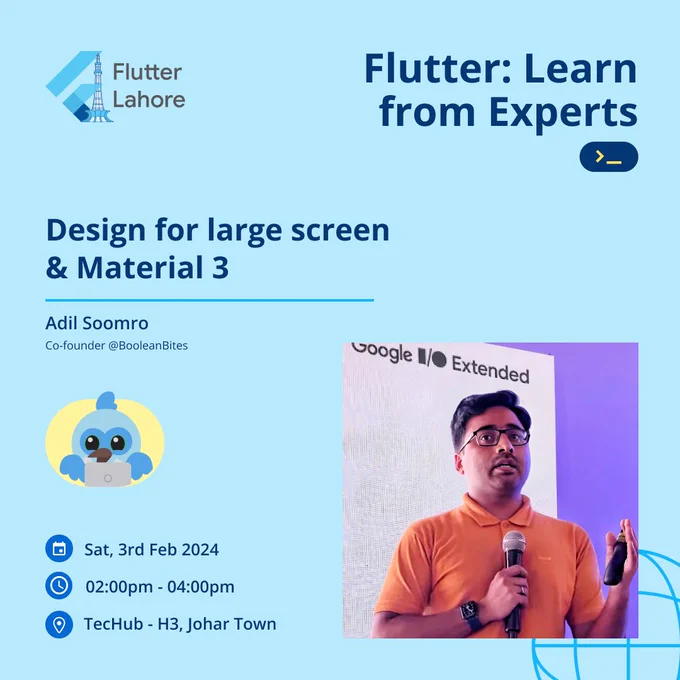 Flutter Lahore

Flutter: Learn from Experts

>_

Design for large screen & Material 3

Adil Soomro

Co-founder @BooleanBites

Google I/O Extended

Sat, 3rd Feb 2024

02:00pm - 04:00pm

TecHub - H3, Johar Town